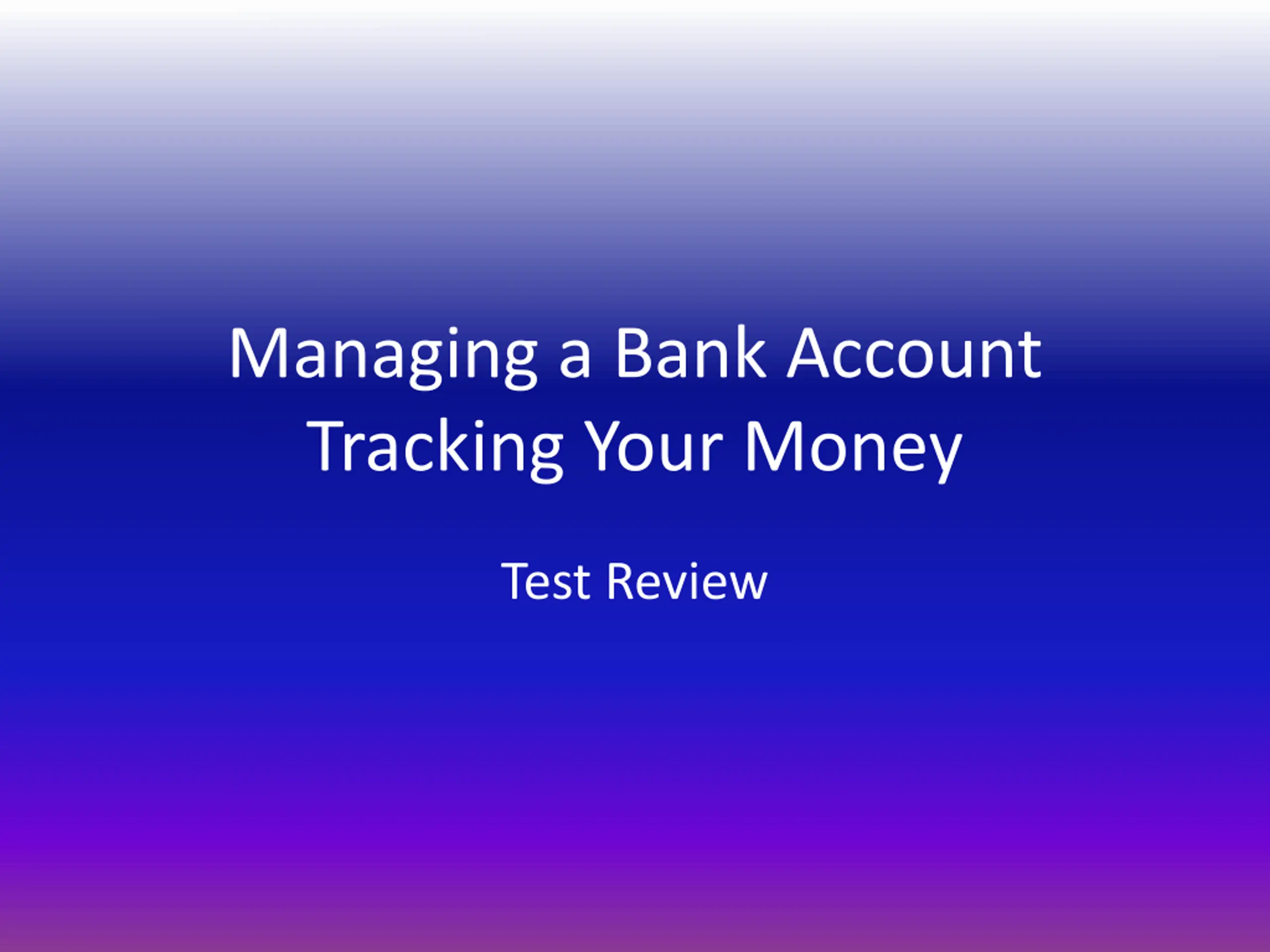 Managing a Bank Account
Tracking Your Money

Test Review